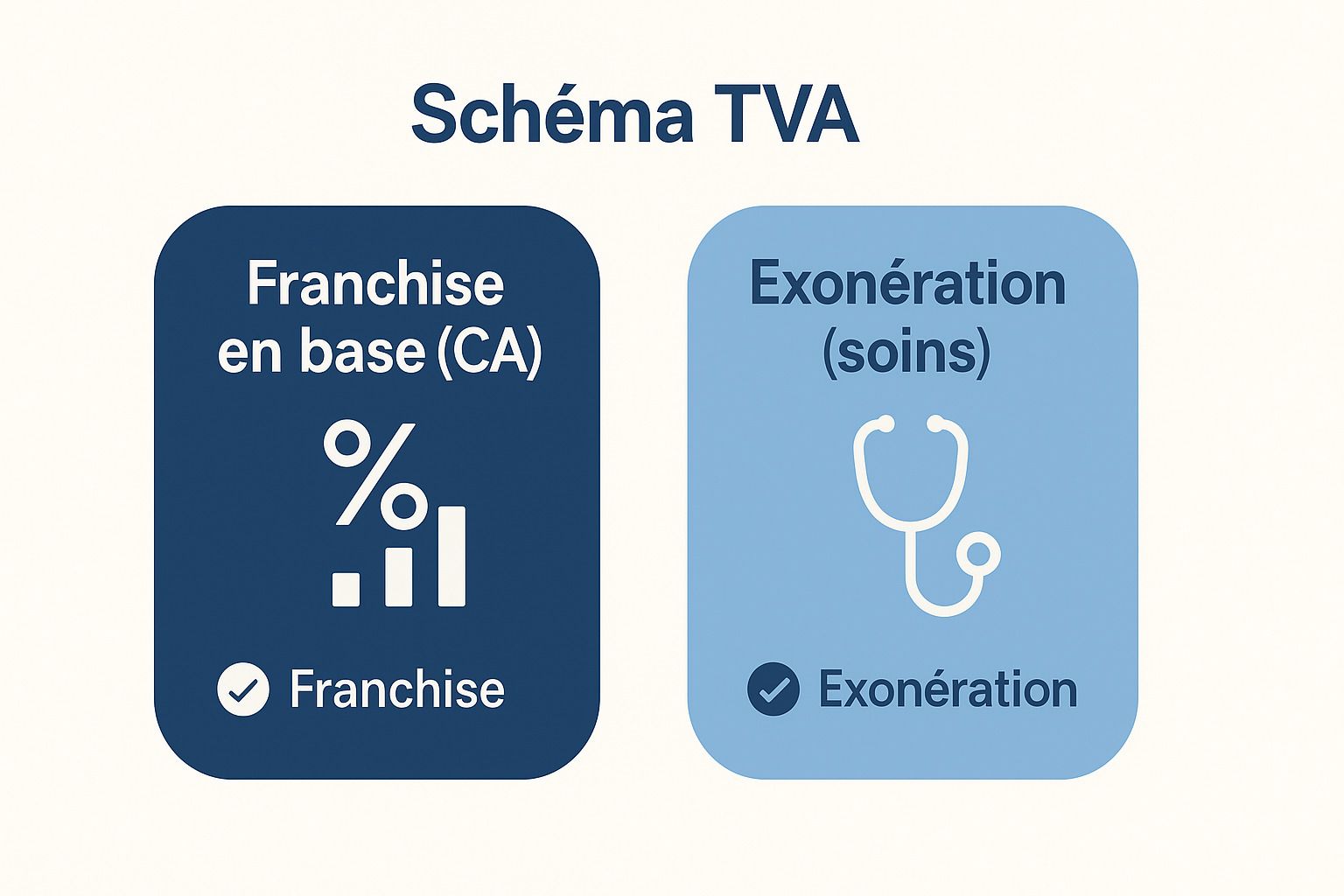 Schéma TVA

Franchise en base (CA)

%

Franchise

Exonération (soins)

Exonération